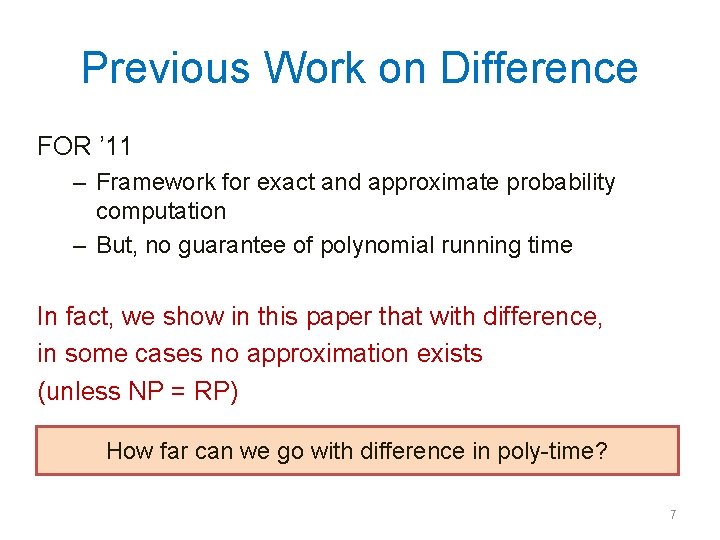 Previous Work on Difference

FOR ’11

– Framework for exact and approximate probability computation
– But, no guarantee of polynomial running time

In fact, we show in this paper that with difference, in some cases no approximation exists (unless NP = RP)

How far can we go with difference in poly-time?

7